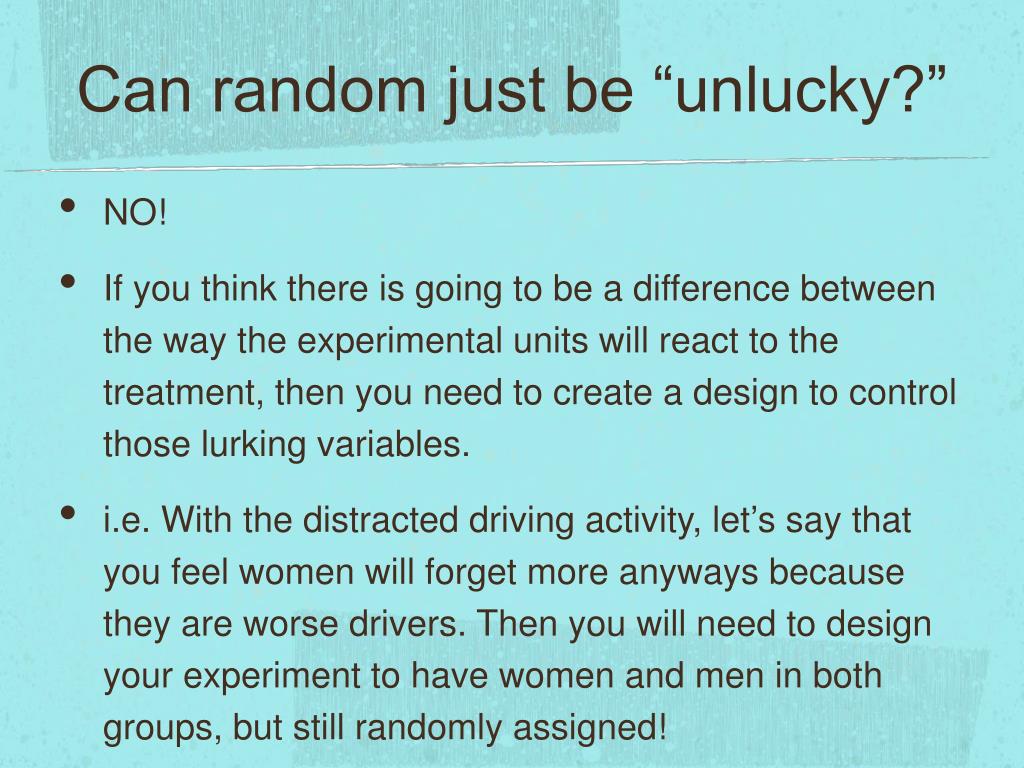 Can random just be “unlucky?”

• NO!

• If you think there is going to be a difference between the way the experimental units will react to the treatment, then you need to create a design to control those lurking variables.

• i.e. With the distracted driving activity, let’s say that you feel women will forget more anyways because they are worse drivers. Then you will need to design your experiment to have women and men in both groups, but still randomly assigned!